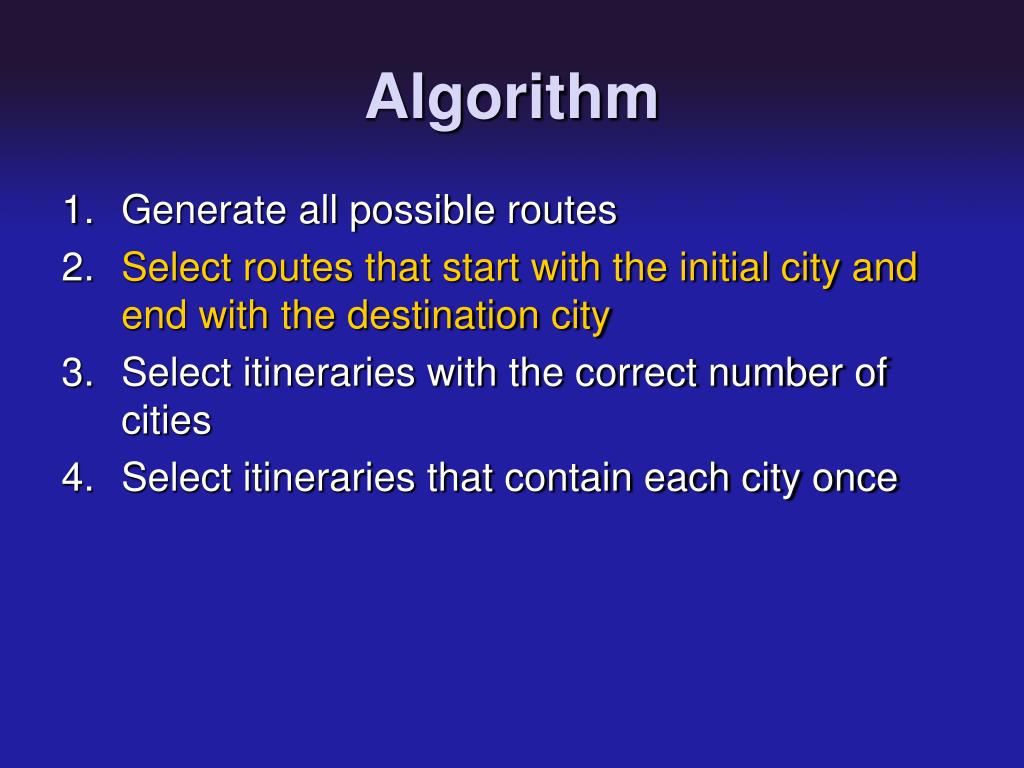 Algorithm

1. Generate all possible routes
2. Select routes that start with the initial city and end with the destination city
3. Select itineraries with the correct number of cities
4. Select itineraries that contain each city once